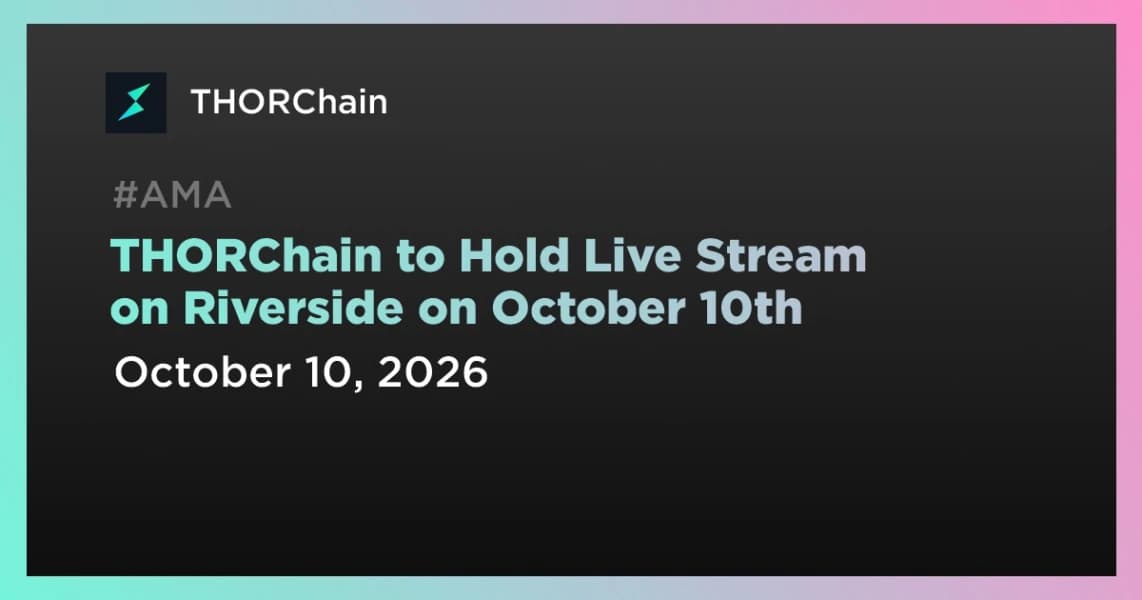 THORChain

#AMA

THORChain to Hold Live Stream on Riverside on October 10th

October 10, 2026